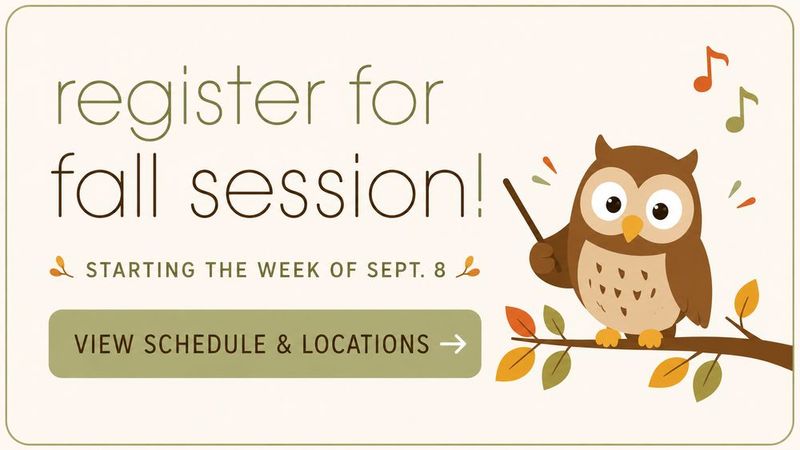 register for
fall session!

STARTING THE WEEK OF SEPT. 8

VIEW SCHEDULE & LOCATIONS →